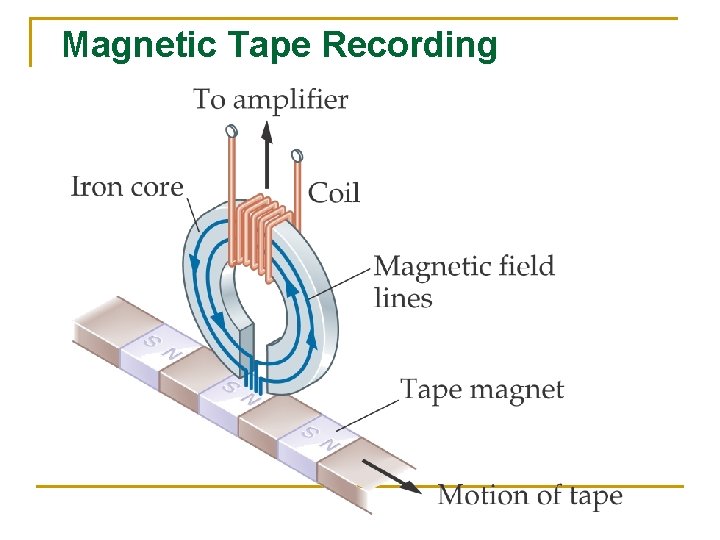 Magnetic Tape Recording

To amplifier

Iron core

Coil

Magnetic field lines

S N

S N

S N

Tape magnet

Motion of tape